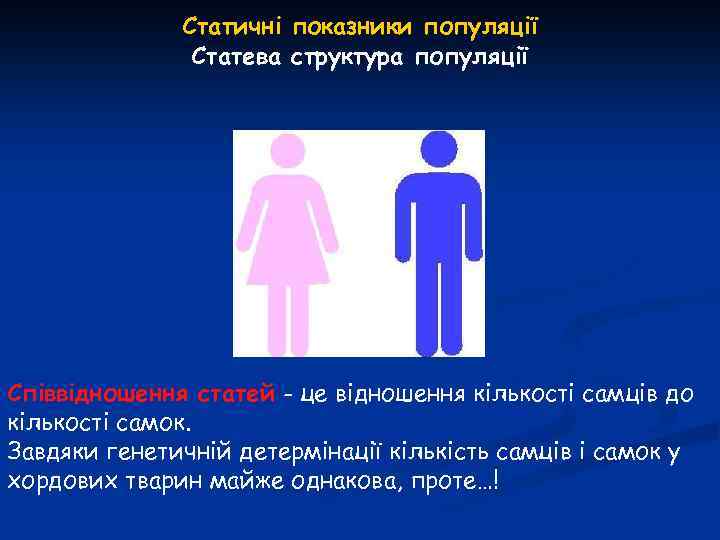 Статичні показники популяції
Статева структура популяції

Співвідношення статей – це відношення кількості самців до кількості самок.
Завдяки генетичній детермінації кількість самців і самок у хордових тварин майже однакова, проте…!